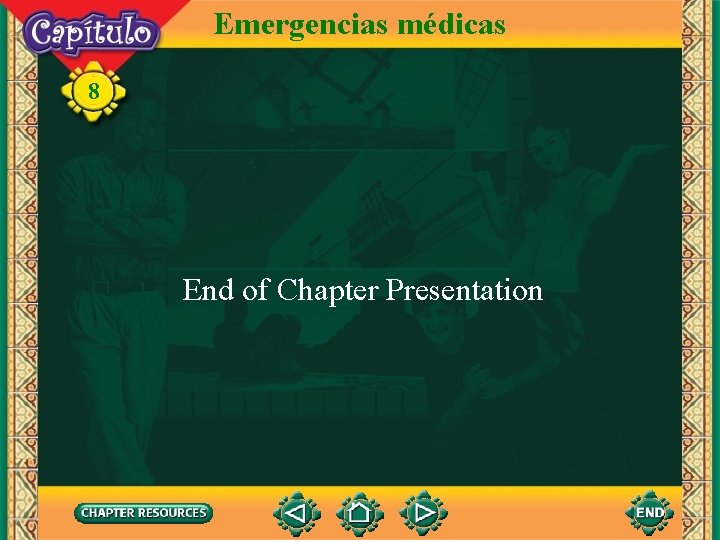 Capítulo
8
Emergencias médicas

End of Chapter Presentation

CHAPTER RESOURCES
END